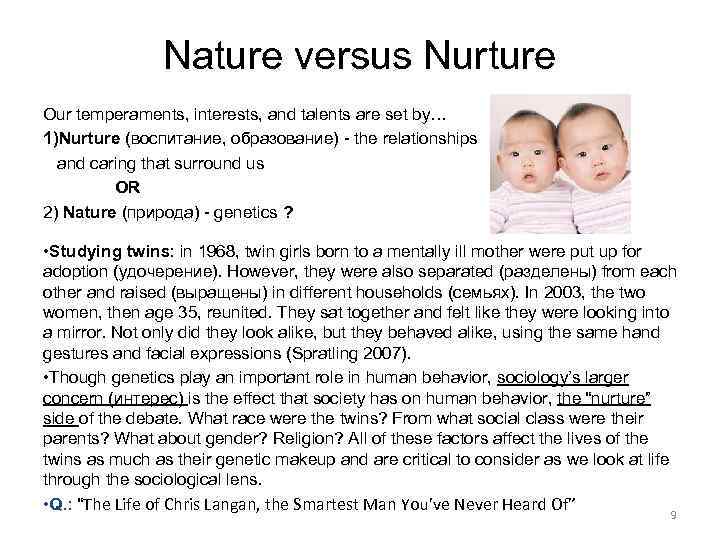 Nature versus Nurture

Our temperaments, interests, and talents are set by…
1)Nurture (воспитание, образование) - the relationships and caring that surround us
OR
2) Nature (природа) - genetics ?

•Studying twins: in 1968, twin girls born to a mentally ill mother were put up for adoption (удочерение). However, they were also separated (разделены) from each other and raised (выращены) in different households (семьях). In 2003, the two women, then age 35, reunited. They sat together and felt like they were looking into a mirror. Not only did they look alike, but they behaved alike, using the same hand gestures and facial expressions (Spratling 2007).

•Though genetics play an important role in human behavior, sociology's larger concern (интерес) is the effect that society has on human behavior, the "nurture" side of the debate. What race were the twins? From what social class were their parents? What about gender? Religion? All of these factors affect the lives of the twins as much as their genetic makeup and are critical to consider as we look at life through the sociological lens.

•Q.: "The Life of Chris Langan, the Smartest Man You've Never Heard Of"

9